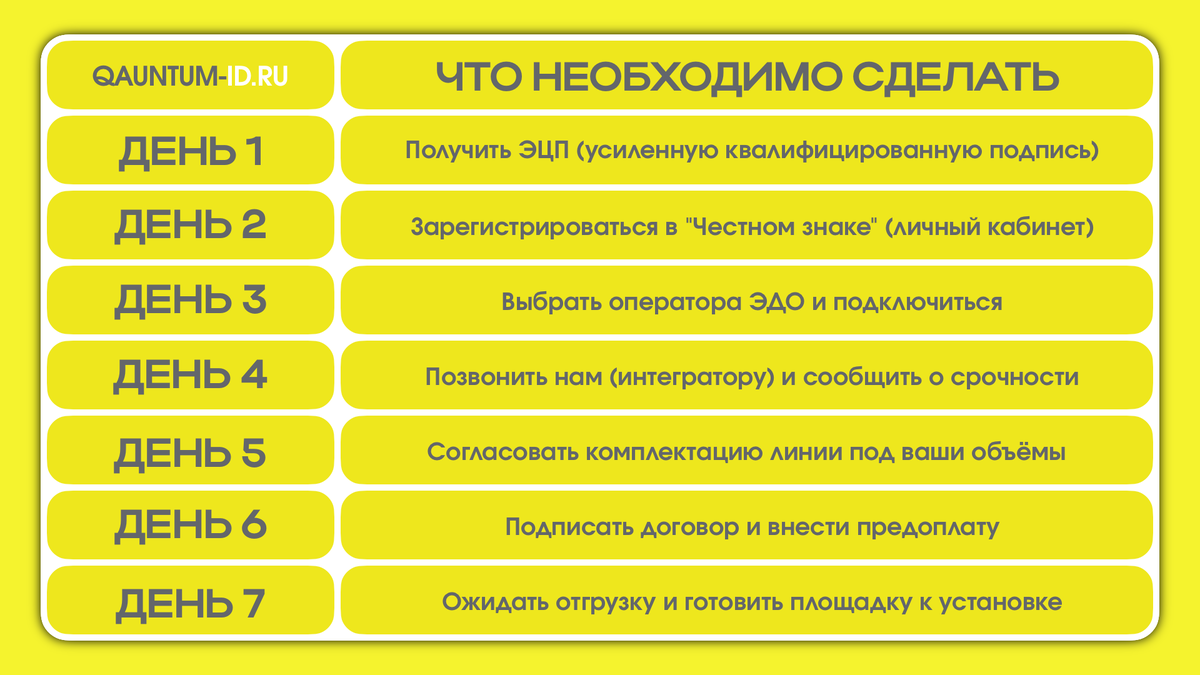 | QAUNTUM-ID.RU | ЧТО НЕОБХОДИМО СДЕЛАТЬ |
|---|---|
| ДЕНЬ 1 | Получить ЭЦП (усиленную квалифицированную подпись) |
| ДЕНЬ 2 | Зарегистрироваться в "Честном знаке" (личный кабинет) |
| ДЕНЬ 3 | Выбрать оператора ЭДО и подключиться |
| ДЕНЬ 4 | Позвонить нам (интегратору) и сообщить о срочности |
| ДЕНЬ 5 | Согласовать комплектацию линии под ваши объёмы |
| ДЕНЬ 6 | Подписать договор и внести предоплату |
| ДЕНЬ 7 | Ожидать отгрузку и готовить площадку к установке |